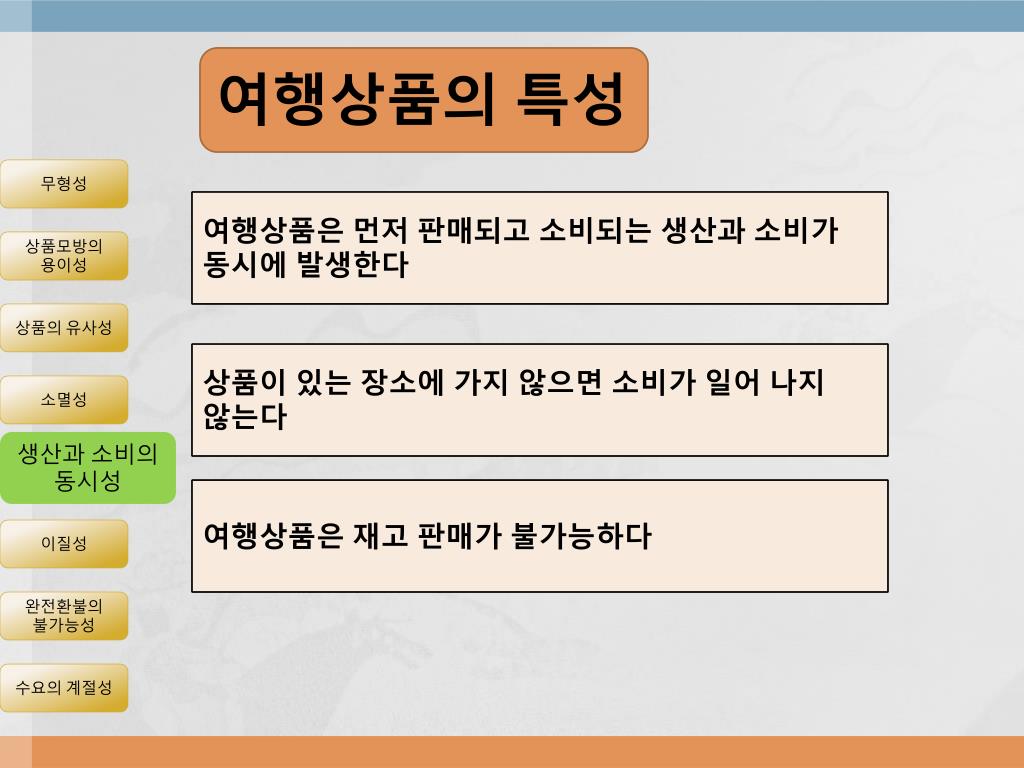 여행상품의 특성

무형성

상품모방의 용이성

상품의 유사성

소멸성

생산과 소비의 동시성

이질성

완전환불의 불가능성

수요의 계절성

여행상품은 먼저 판매되고 소비되는 생산과 소비가 동시에 발생한다

상품이 있는 장소에 가지 않으면 소비가 일어 나지 않는다

여행상품은 재고 판매가 불가능하다